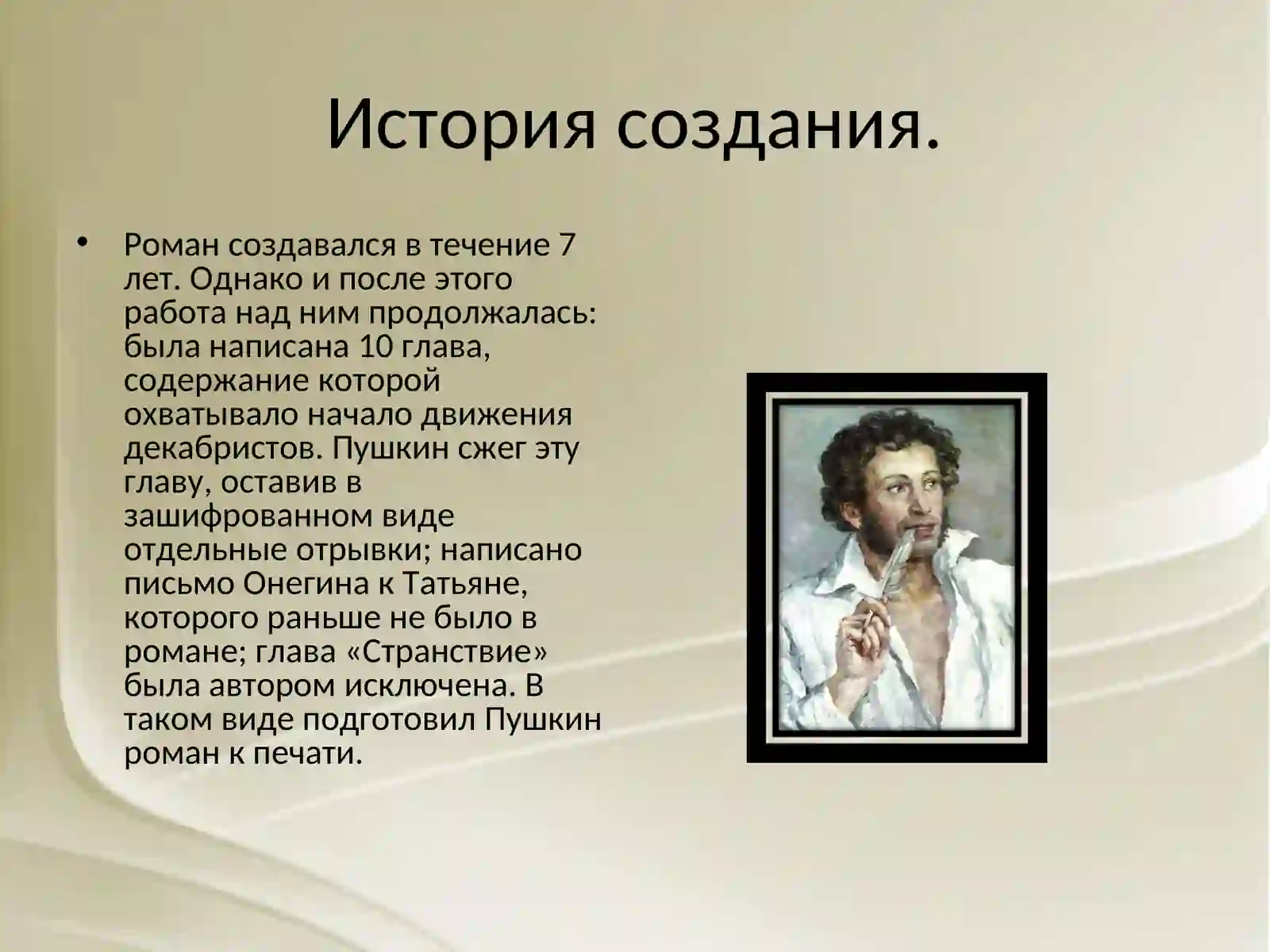 История создания.

• Роман создавался в течение 7 лет. Однако и после этого работа над ним продолжалась: была написана 10 глава, содержание которой охватывало начало движения декабристов. Пушкин сжег эту главу, оставив в зашифрованном виде отдельные отрывки; написано письмо Онегина к Татьяне, которого раньше не было в романе; глава «Странствие» была автором исключена. В таком виде подготовил Пушкин роман к печати.